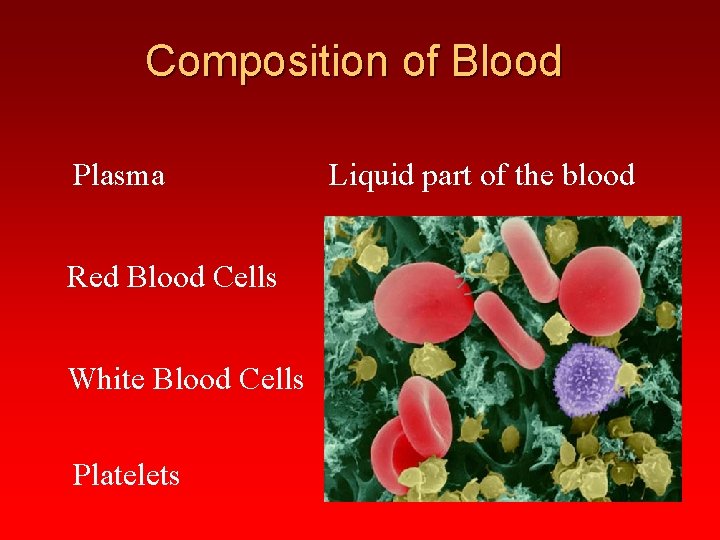 Composition of Blood

Plasma

Liquid part of the blood

Red Blood Cells

White Blood Cells

Platelets